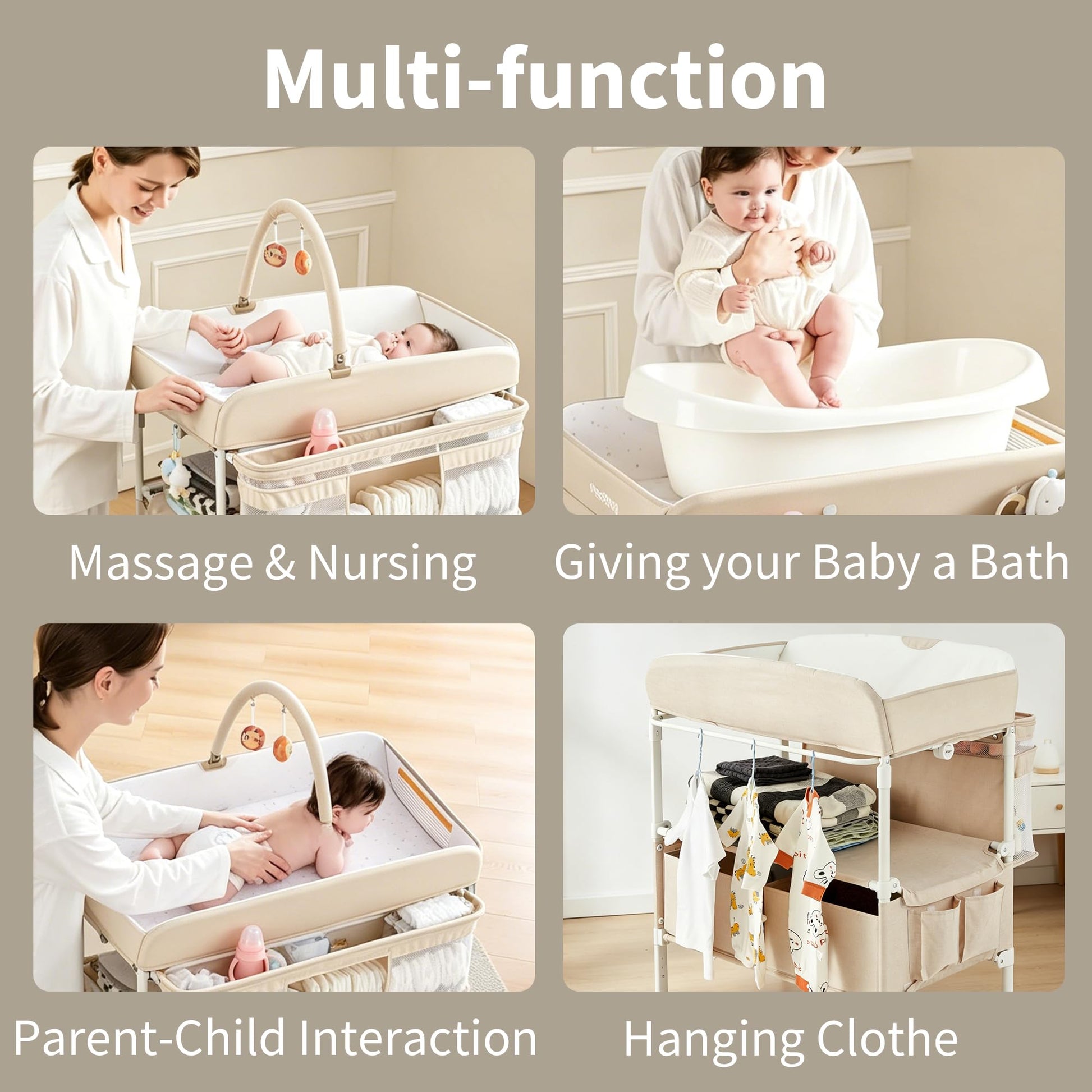 Multi-function

Massage & Nursing

Giving your Baby a Bath

Parent-Child Interaction

Hanging Clothe